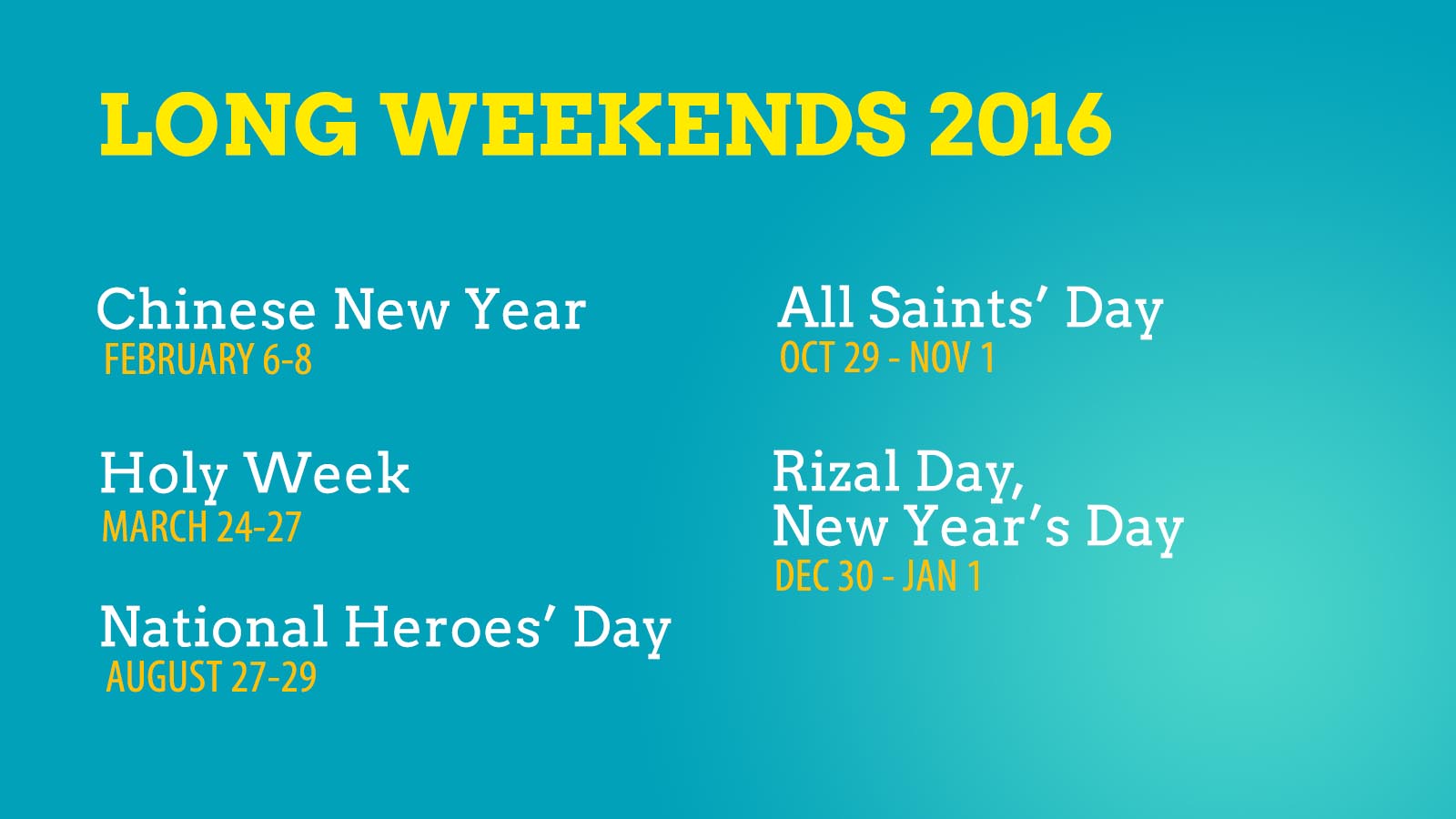 LONG WEEKENDS 2016

Chinese New Year
FEBRUARY 6-8

Holy Week
MARCH 24-27

National Heroes' Day
AUGUST 27-29

All Saints' Day
OCT 29 - NOV 1

Rizal Day,
New Year's Day
DEC 30 - JAN 1